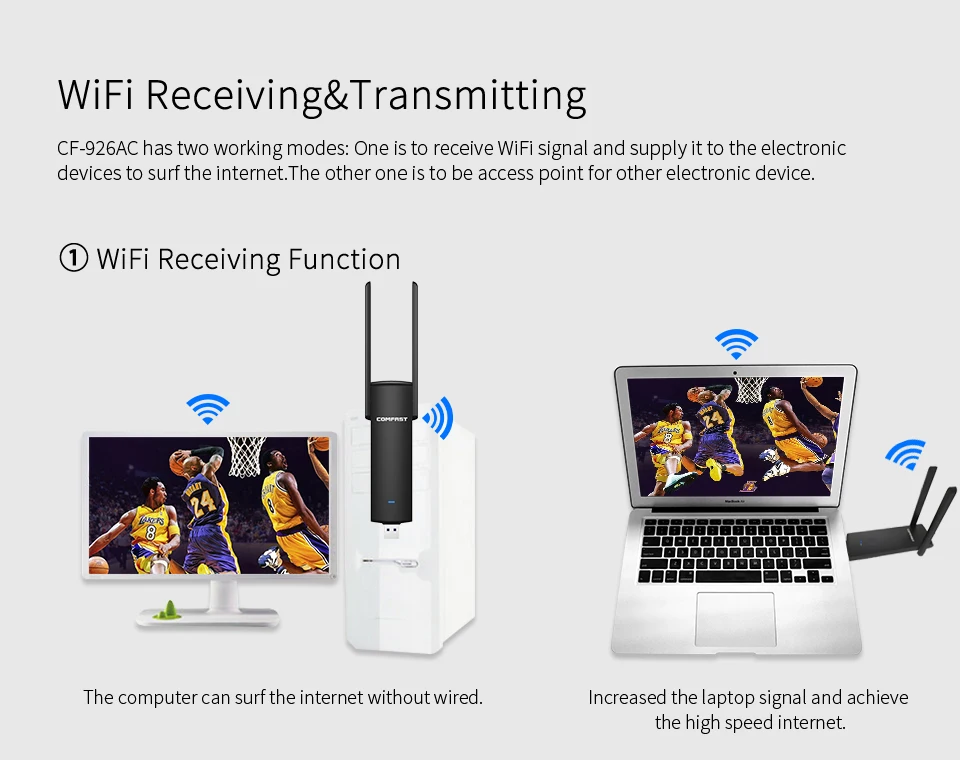 WiFi Receiving&Transmitting

CF-926AC has two working modes: One is to receive WiFi signal and supply it to the electronic devices to surf the internet.The other one is to be access point for other electronic device.

① WiFi Receiving Function

COMFAST

MacBook Air

The computer can surf the internet without wired.

Increased the laptop signal and achieve the high speed internet.